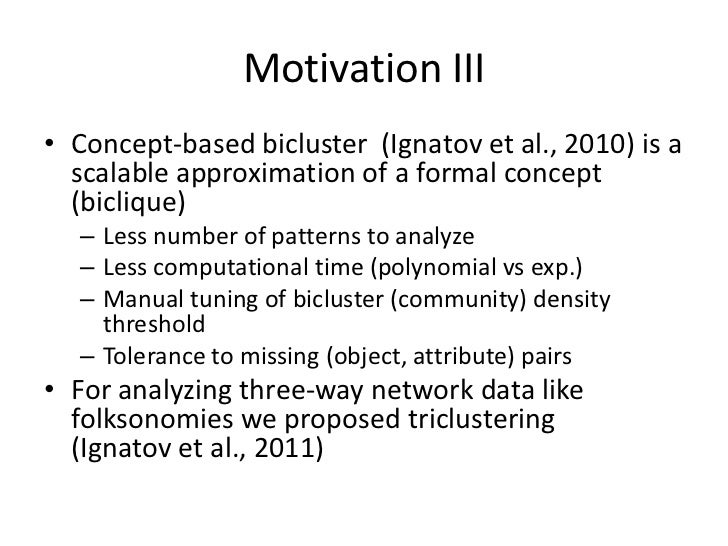 Motivation III

• Concept-based bicluster (Ignatov et al., 2010) is a scalable approximation of a formal concept (biclique)
– Less number of patterns to analyze
– Less computational time (polynomial vs exp.)
– Manual tuning of bicluster (community) density threshold
– Tolerance to missing (object, attribute) pairs
• For analyzing three-way network data like folksonomies we proposed triclustering (Ignatov et al., 2011)